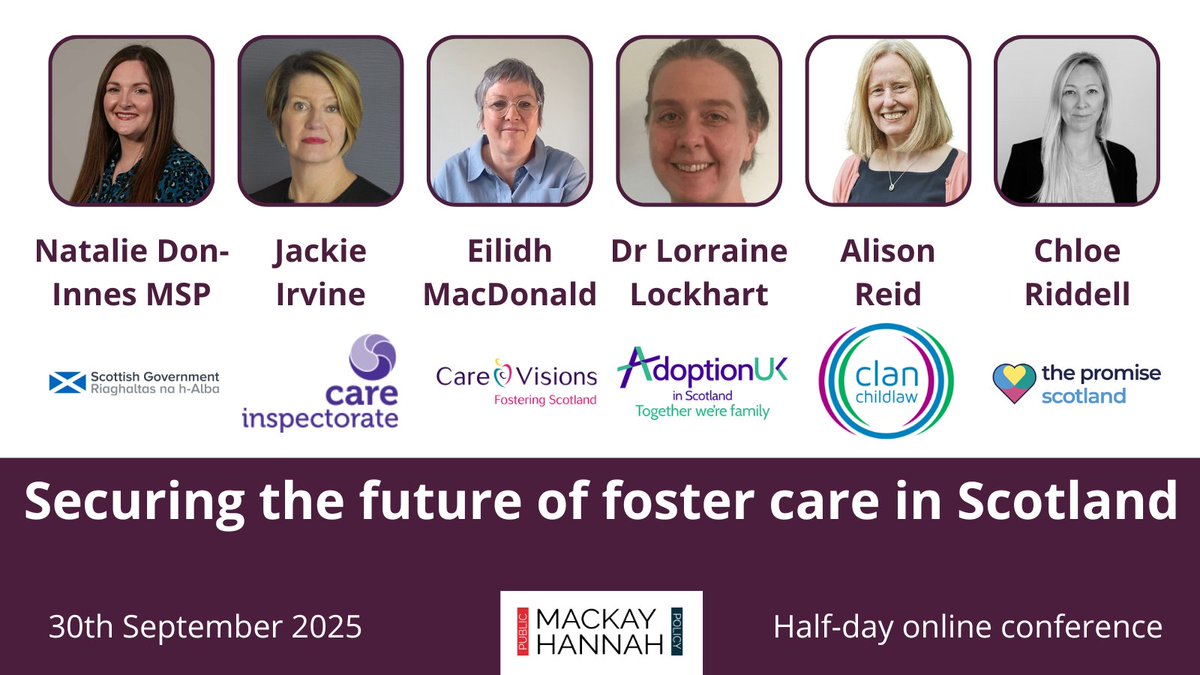 Natalie Don-Innes MSP

Jackie Irvine

Eilidh MacDonald

Dr Lorraine Lockhart

Alison Reid

Chloe Riddell

Scottish Government
Riaghaltas na h-Alba

care inspectorate

Care Visions
Fostering Scotland

AdoptionUK
in Scotland
Together we're family

clan childlaw

the promise scotland

Securing the future of foster care in Scotland

30th September 2025

PUBLIC MACKAY HANNAH POLICY

Half-day online conference